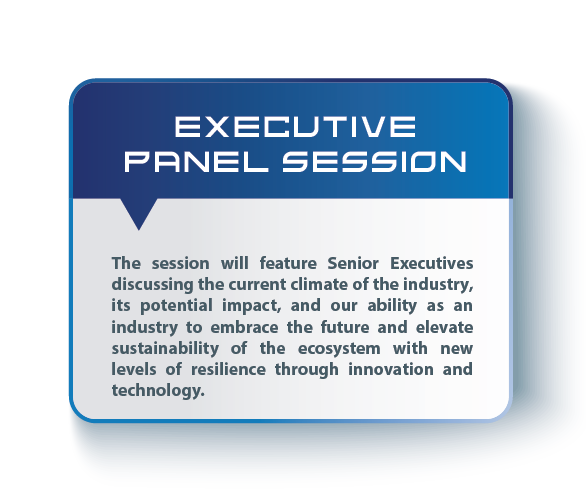 EXECUTIVE
PANEL SESSION

The session will feature Senior Executives discussing the current climate of the industry, its potential impact, and our ability as an industry to embrace the future and elevate sustainability of the ecosystem with new levels of resilience through innovation and technology.